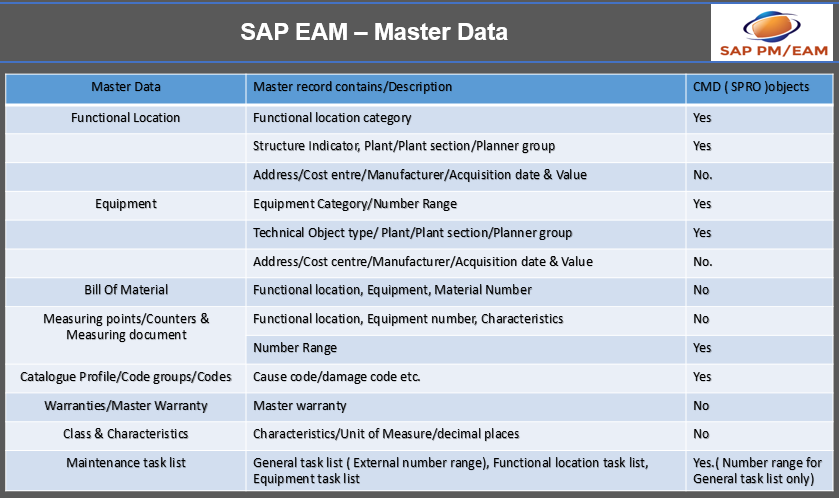 SAP EAM – Master Data

SAP PM/EAM

| Master Data | Master record contains/Description | CMD ( SPRO )objects |
|---|---|---|
| Functional Location | Functional location category | Yes |
| | Structure Indicator, Plant/Plant section/Planner group | Yes |
| | Address/Cost entre/Manufacturer/Acquisition date & Value | No. |
| Equipment | Equipment Category/Number Range | Yes |
| | Technical Object type/ Plant/Plant section/Planner group | Yes |
| | Address/Cost centre/Manufacturer/Acquisition date & Value | No. |
| Bill Of Material | Functional location, Equipment, Material Number | No |
| Measuring points/Counters & Measuring document | Functional location, Equipment number, Characteristics | No |
| | Number Range | Yes |
| Catalogue Profile/Code groups/Codes | Cause code/damage code etc. | Yes |
| Warranties/Master Warranty | Master warranty | No |
| Class & Characteristics | Characteristics/Unit of Measure/decimal places | No |
| Maintenance task list | General task list ( External number range), Functional location task list, Equipment task list | Yes.( Number range for General task list only) |